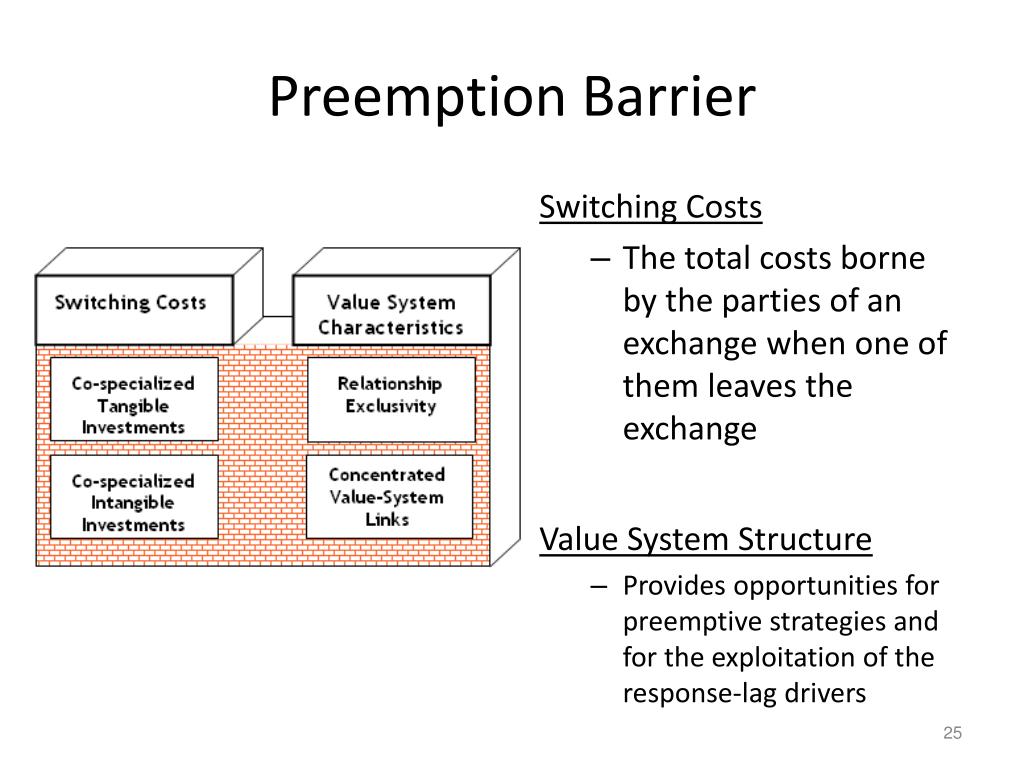 Preemption Barrier

Switching Costs

Value System Characteristics

Co-specialized Tangible Investments

Relationship Exclusivity

Co-specialized Intangible Investments

Concentrated Value-System Links

Switching Costs

– The total costs borne by the parties of an exchange when one of them leaves the exchange

Value System Structure

– Provides opportunities for preemptive strategies and for the exploitation of the response-lag drivers

25